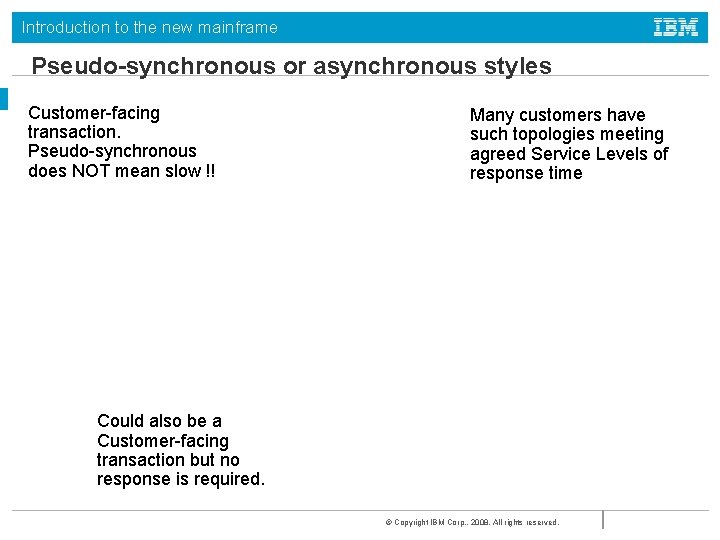 Introduction to the new mainframe

IBM

Pseudo-synchronous or asynchronous styles

Customer-facing transaction. Pseudo-synchronous does NOT mean slow !!

Many customers have such topologies meeting agreed Service Levels of response time

Could also be a Customer-facing transaction but no response is required.

© Copyright IBM Corp., 2008. All rights reserved.